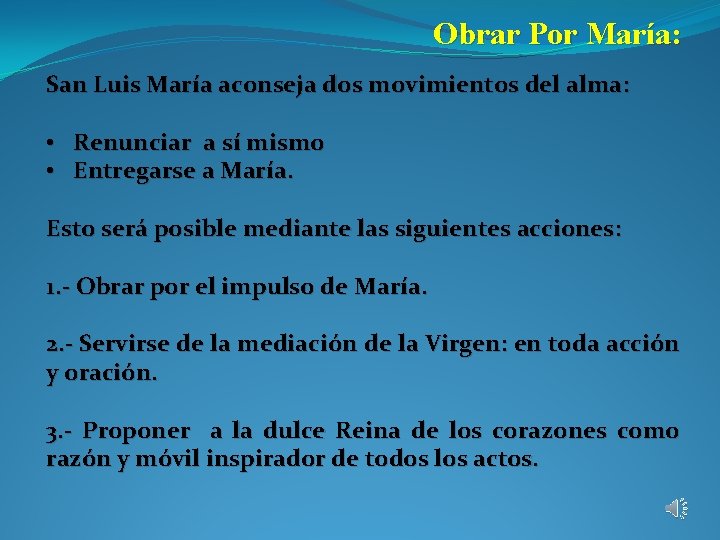 Obrar Por María:

San Luis María aconseja dos movimientos del alma:

• Renunciar a sí mismo
• Entregarse a María.

Esto será posible mediante las siguientes acciones:

1.- Obrar por el impulso de María.

2.- Servirse de la mediación de la Virgen: en toda acción y oración.

3.- Proponer a la dulce Reina de los corazones como razón y móvil inspirador de todos los actos.